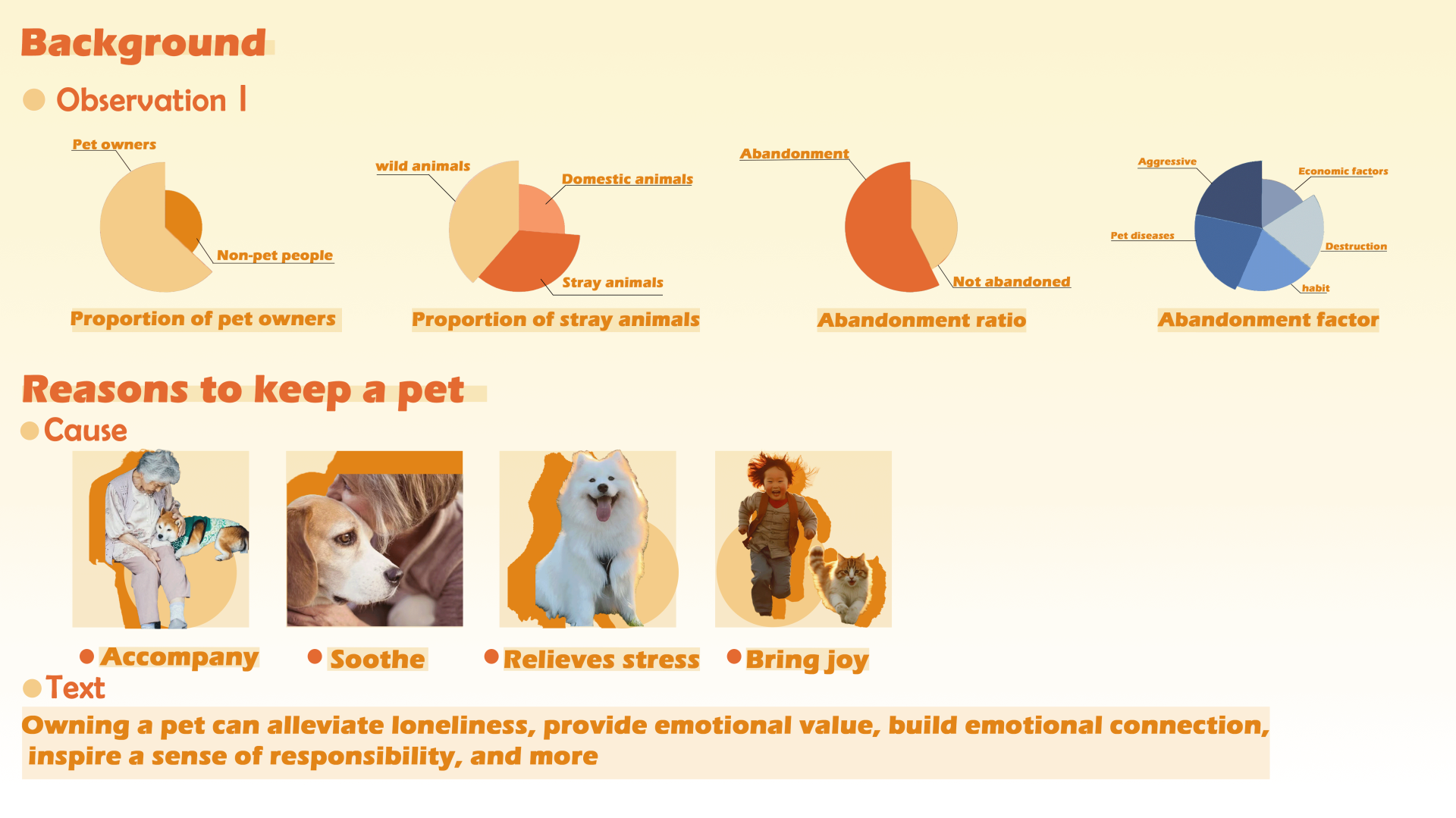 Background

Observation I

Pet owners

Non-pet people

Proportion of pet owners

wild animals

Domestic animals

Stray animals

Proportion of stray animals

Abandonment

Not abandoned

Abandonment ratio

Aggressive

Economic factors

Pet diseases

Destruction

habit

Abandonment factor

Reasons to keep a pet

Cause

Accompany

Soothe

Relieves stress

Bring joy

Text

Owning a pet can alleviate loneliness, provide emotional value, build emotional connection, inspire a sense of responsibility, and more